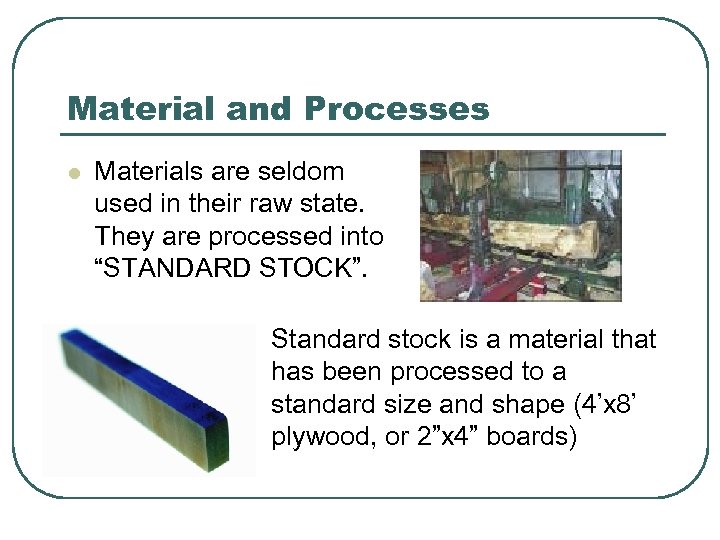 Material and Processes

Materials are seldom used in their raw state. They are processed into “STANDARD STOCK”.

Standard stock is a material that has been processed to a standard size and shape (4’x8’ plywood, or 2”x4” boards)